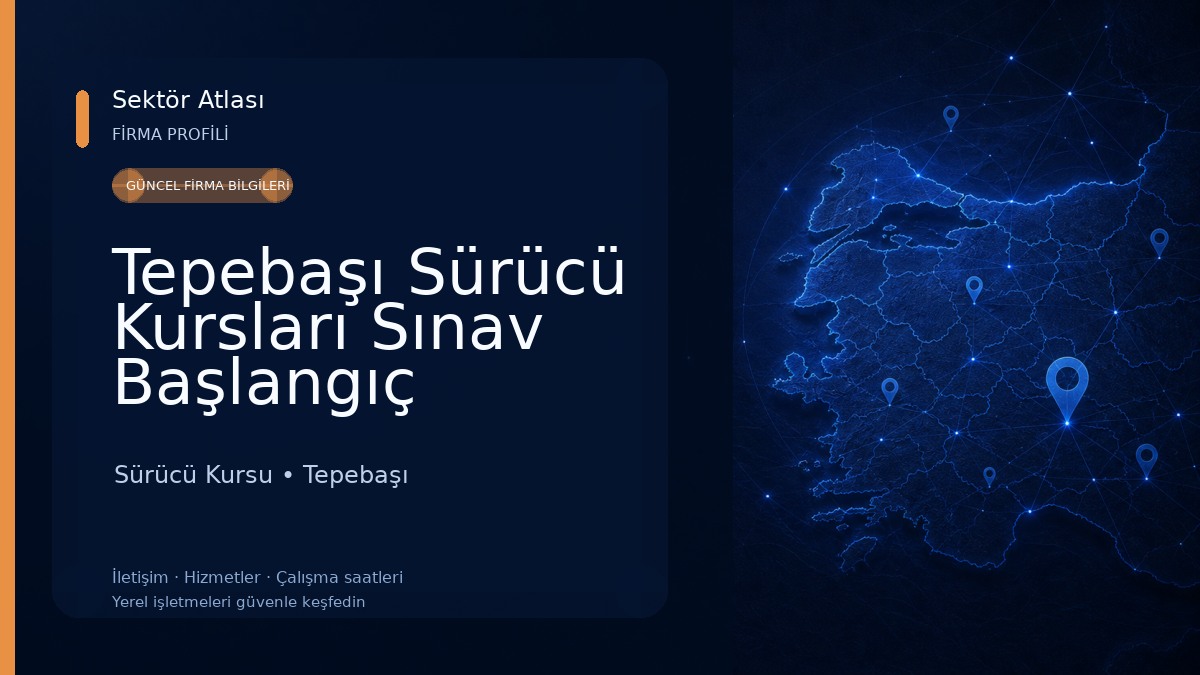 Sektör Atlası
FİRMA PROFİLİ

GÜNCEL FİRMA BİLGİLERİ

Tepebaşı Sürücü Kursları Sınav Başlangıç

Sürücü Kursu • Tepebaşı

İletişim · Hizmetler · Çalışma saatleri
Yerel işletmeleri güvenle keşfedin